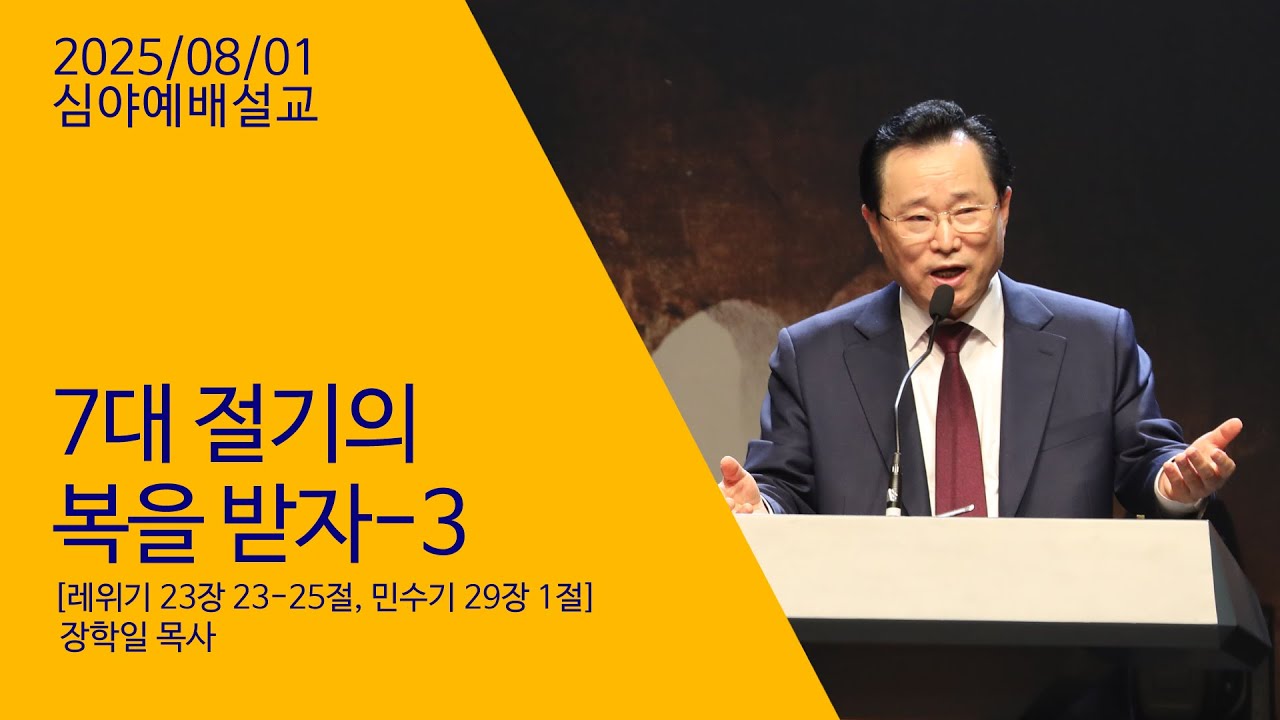 2025/08/01
심야예배설교

7대 절기의
복을 받자-3

[레위기 23장 23-25절, 민수기 29장 1절]
장학일 목사